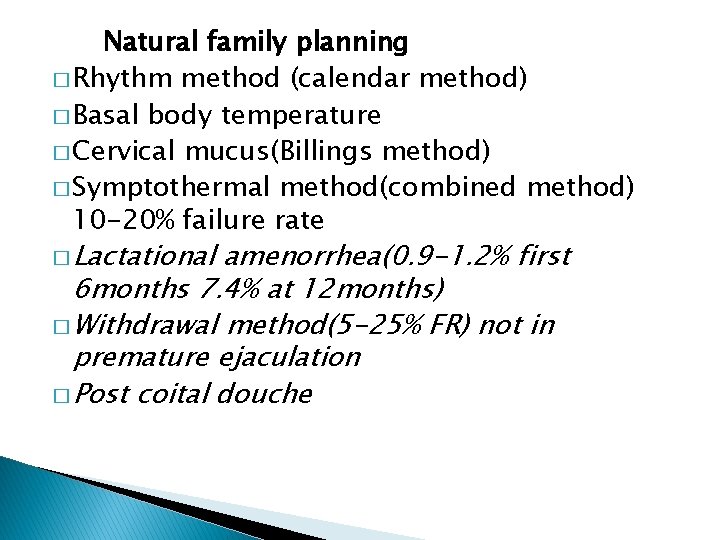 Natural family planning

□ Rhythm method (calendar method)

□ Basal body temperature

□ Cervical mucus(Billings method)

□ Symptothermal method(combined method) 10-20% failure rate

□ Lactational amenorrhea(0.9-1.2% first 6months 7.4% at 12months)

□ Withdrawal method(5-25% FR) not in premature ejaculation

□ Post coital douche